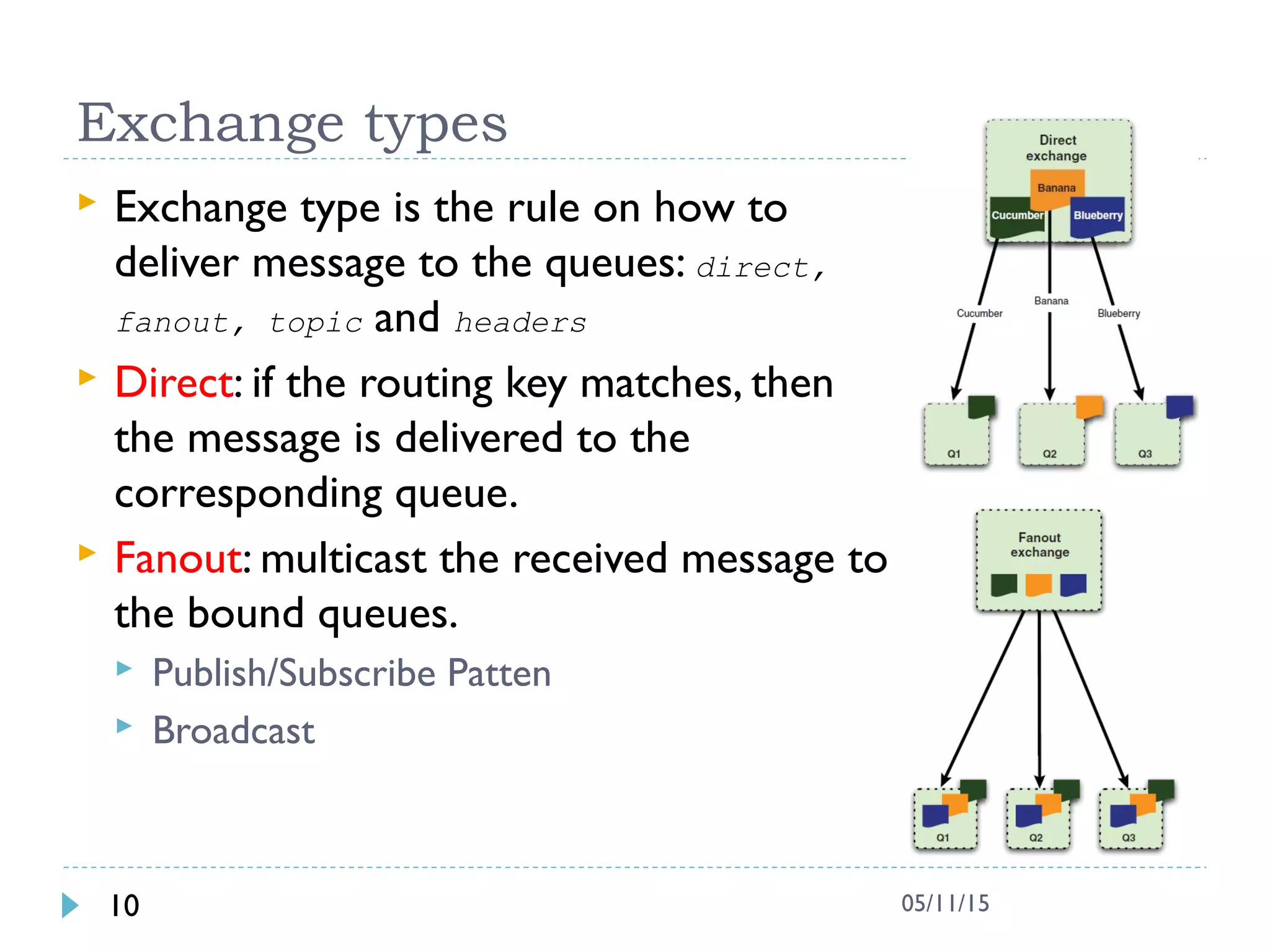 Exchange types

Exchange type is the rule on how to deliver message to the queues: direct, fanout, topic and headers

Direct: if the routing key matches, then the message is delivered to the corresponding queue.

Fanout: multicast the received message to the bound queues.

Publish/Subscribe Patten

Broadcast

Direct exchange

Banana

Cucumber

Blueberry

Cucumber

Banana

Blueberry

Q1

Q2

Q3

Fanout exchange

Q1

Q2

Q3

10

05/11/15